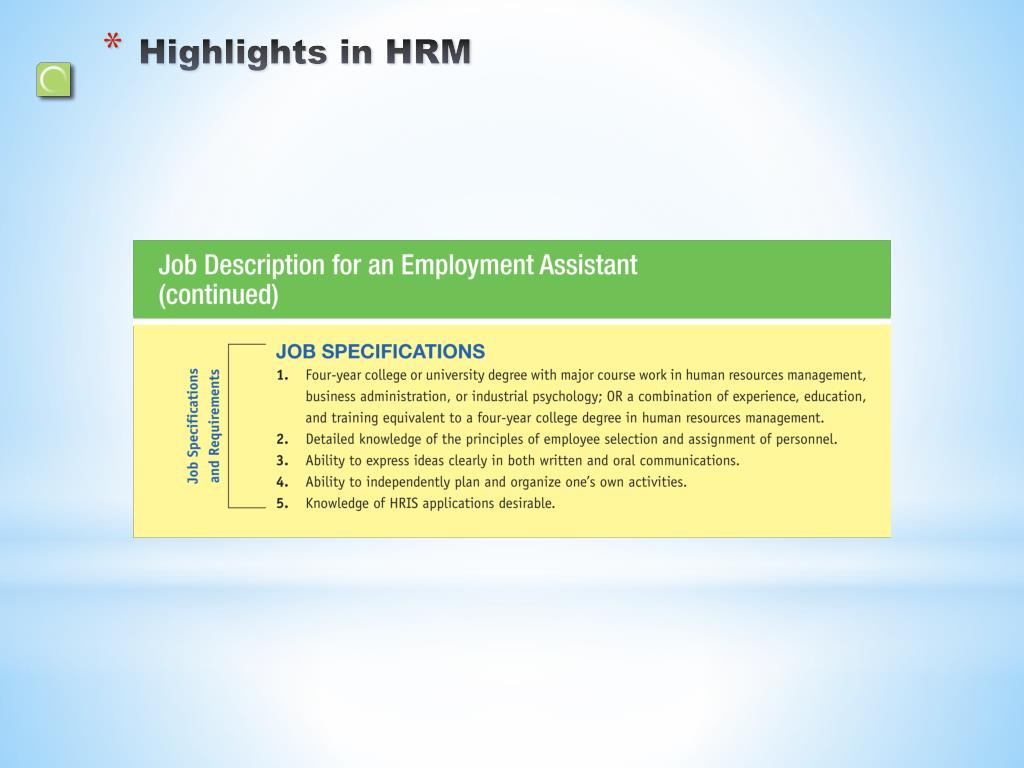 * Highlights in HRM

Job Description for an Employment Assistant (continued)

Job Specifications and Requirements

JOB SPECIFICATIONS

1. Four-year college or university degree with major course work in human resources management, business administration, or industrial psychology; OR a combination of experience, education, and training equivalent to a four-year college degree in human resources management.
2. Detailed knowledge of the principles of employee selection and assignment of personnel.
3. Ability to express ideas clearly in both written and oral communications.
4. Ability to independently plan and organize one's own activities.
5. Knowledge of HRIS applications desirable.